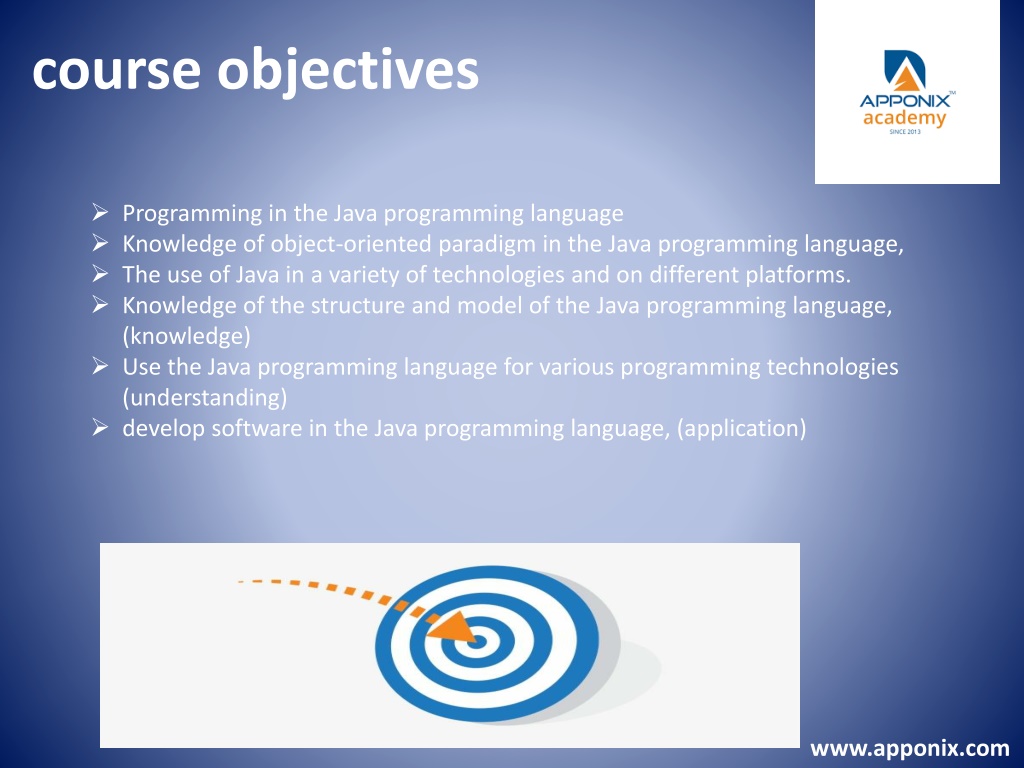 course objectives

APPONIX™
academy
SINCE 2013

➢ Programming in the Java programming language
➢ Knowledge of object-oriented paradigm in the Java programming language,
➢ The use of Java in a variety of technologies and on different platforms.
➢ Knowledge of the structure and model of the Java programming language, (knowledge)
➢ Use the Java programming language for various programming technologies (understanding)
➢ develop software in the Java programming language, (application)

www.apponix.com